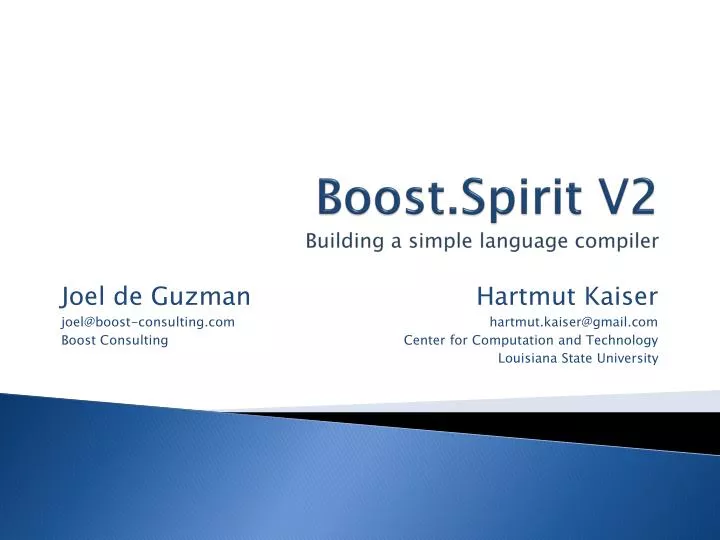 Boost.Spirit V2
Building a simple language compiler

Joel de Guzman
joel@boost-consulting.com
Boost Consulting

Hartmut Kaiser
hartmut.kaiser@gmail.com
Center for Computation and Technology
Louisiana State University